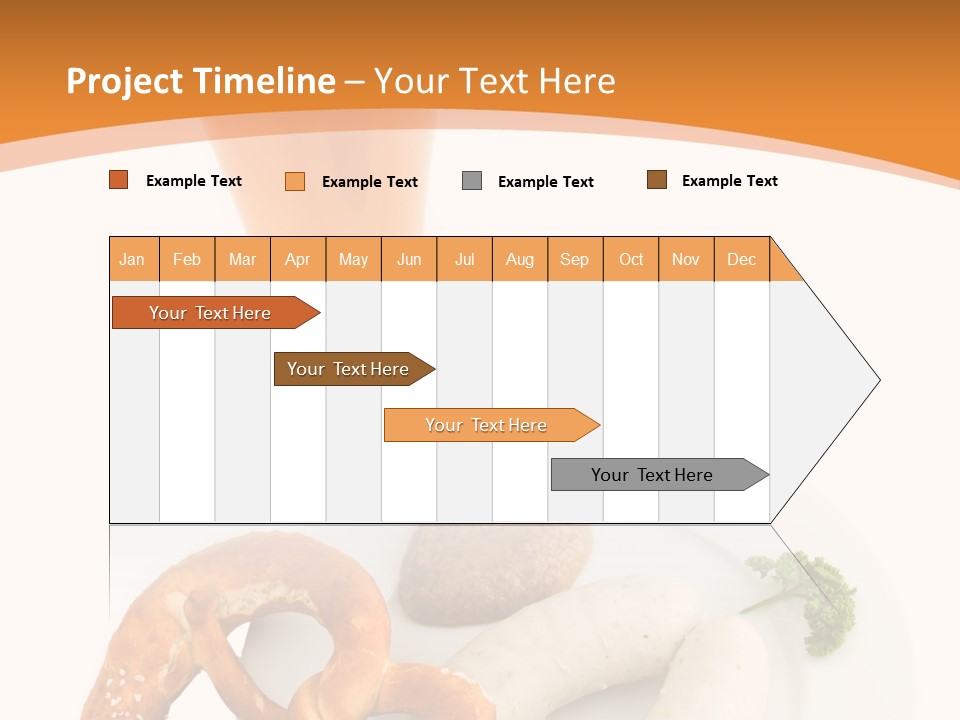 Project Timeline – Your Text Here

Example Text
Example Text
Example Text
Example Text

| Jan | Feb | Mar | Apr | May | Jun | Jul | Aug | Sep | Oct | Nov | Dec |
|---|---|---|---|---|---|---|---|---|---|---|---|

Your Text Here
Your Text Here
Your Text Here
Your Text Here